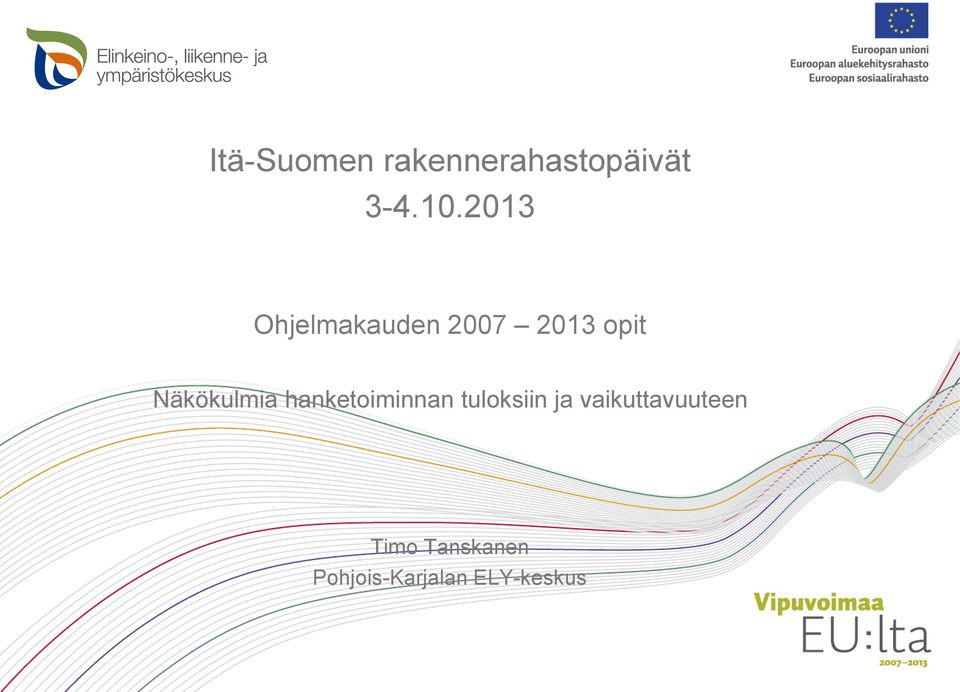 Elinkeino-, liikenne- ja ympäristökeskus

Euroopan unioni
Euroopan aluekehitysrahasto
Euroopan sosiaalirahasto

Itä-Suomen rakennerahastopäivät
3-4.10.2013

Ohjelmakauden 2007 – 2013 opit

Näkökulmia hanketoiminnan tuloksiin ja vaikuttavuuteen

Timo Tanskanen
Pohjois-Karjalan ELY-keskus

Vipuvoimaa
EU:lta
2007–2013